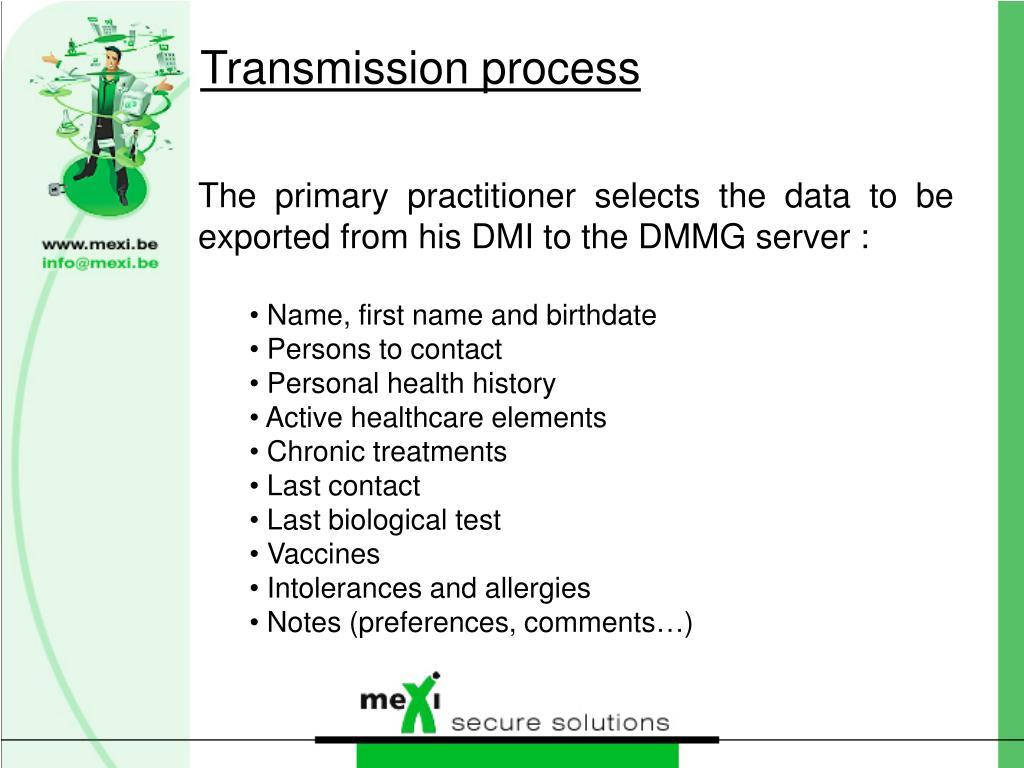 www.mexi.be
info@mexi.be

Transmission process

The primary practitioner selects the data to be exported from his DMI to the DMMG server :

• Name, first name and birthdate
• Persons to contact
• Personal health history
• Active healthcare elements
• Chronic treatments
• Last contact
• Last biological test
• Vaccines
• Intolerances and allergies
• Notes (preferences, comments…)

mexi secure solutions